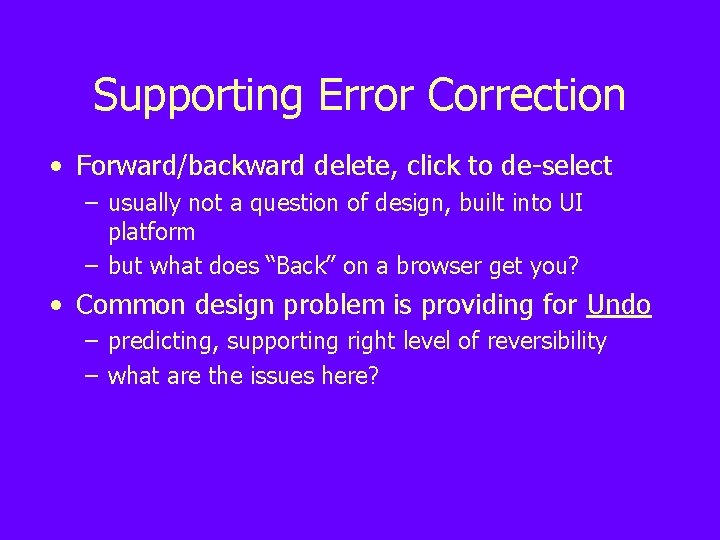 Supporting Error Correction

• Forward/backward delete, click to de-select
  – usually not a question of design, built into UI platform
  – but what does “Back” on a browser get you?
• Common design problem is providing for Undo
  – predicting, supporting right level of reversibility
  – what are the issues here?